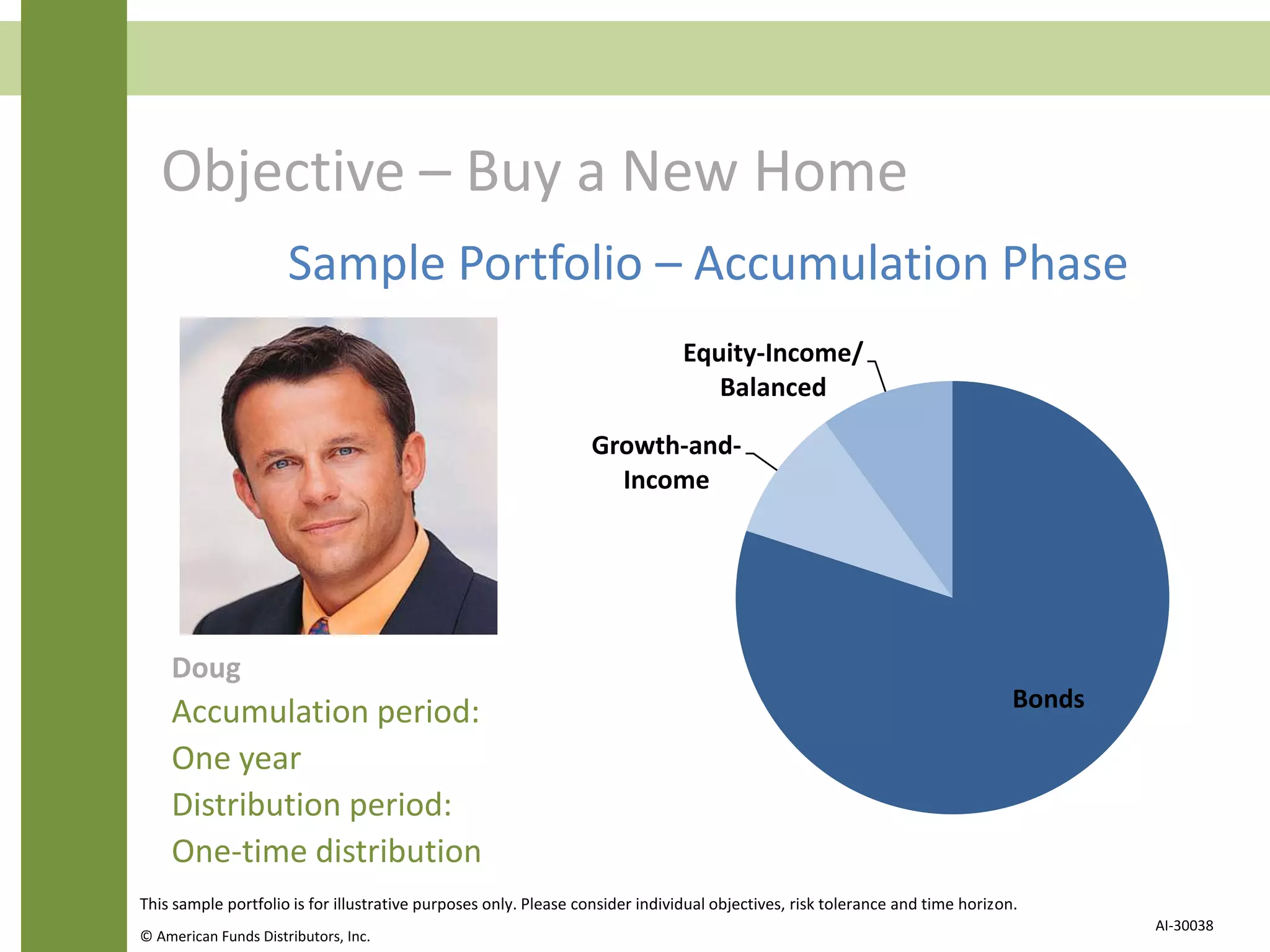 Objective – Buy a New Home

Sample Portfolio – Accumulation Phase

Equity-Income/ Balanced

Growth-and-Income

Bonds

Doug

Accumulation period:

One year

Distribution period:

One-time distribution

This sample portfolio is for illustrative purposes only. Please consider individual objectives, risk tolerance and time horizon.

© American Funds Distributors, Inc.

AI-30038